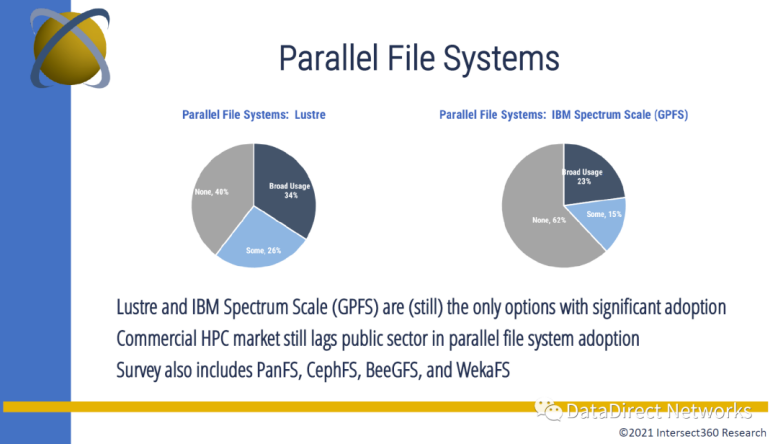 Parallel File Systems

Parallel File Systems: Lustre

None, 40%

Broad Usage 34%

Some, 26%

Parallel File Systems: IBM Spectrum Scale (GPFS)

Broad Usage 23%

Some, 15%

None, 62%

Lustre and IBM Spectrum Scale (GPFS) are (still) the only options with significant adoption

Commercial HPC market still lags public sector in parallel file system adoption

Survey also includes PanFS, CephFS, BeeGFS, and WekaFS

DataDirect Networks

©2021 Intersect360 Research